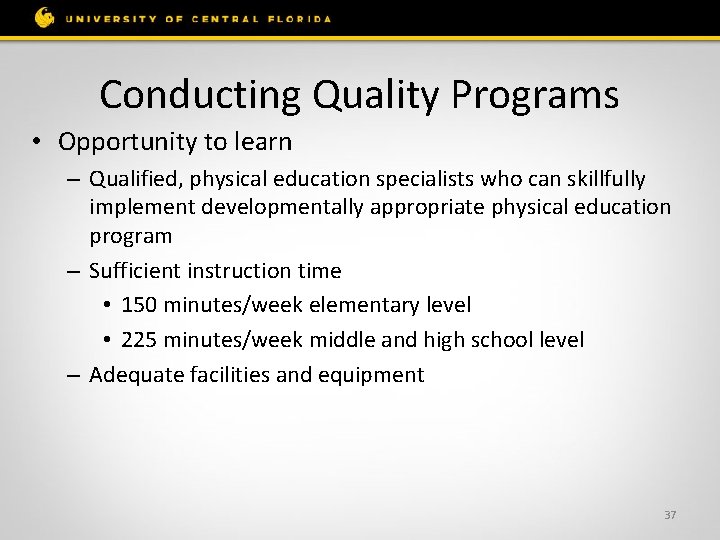 UNIVERSITY OF CENTRAL FLORIDA

Conducting Quality Programs

• Opportunity to learn
– Qualified, physical education specialists who can skillfully implement developmentally appropriate physical education program
– Sufficient instruction time
• 150 minutes/week elementary level
• 225 minutes/week middle and high school level
– Adequate facilities and equipment

37